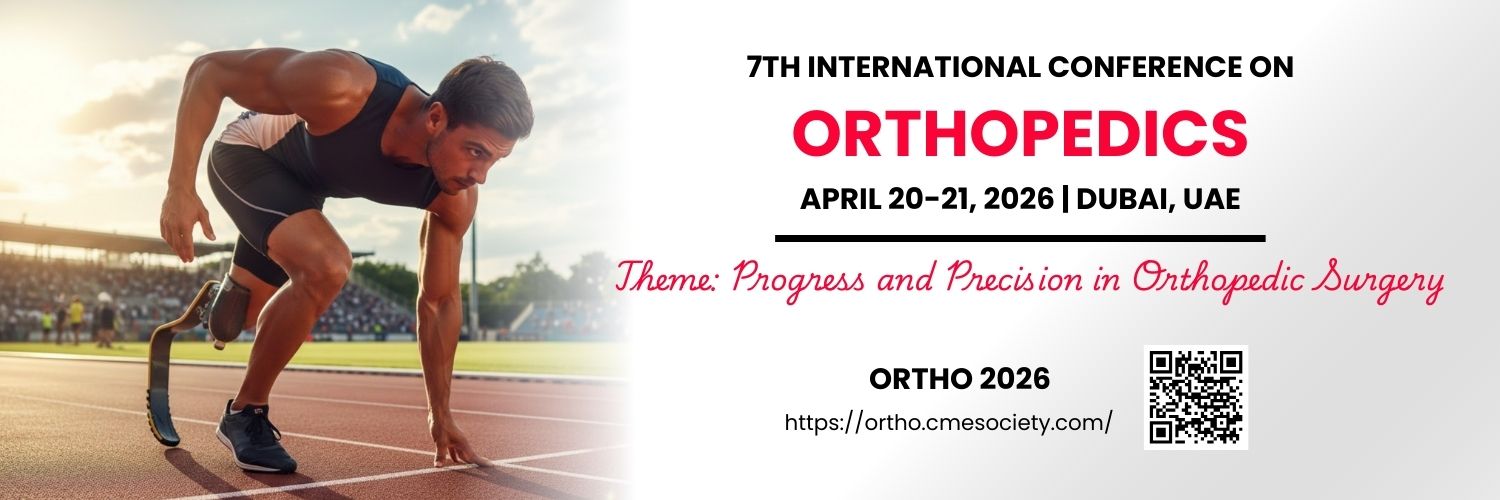 7TH INTERNATIONAL CONFERENCE ON

ORTHOPEDICS

APRIL 20-21, 2026 | DUBAI, UAE

Theme: Progress and Precision in Orthopedic Surgery

ORTHO 2026

https://ortho.cmesociety.com/